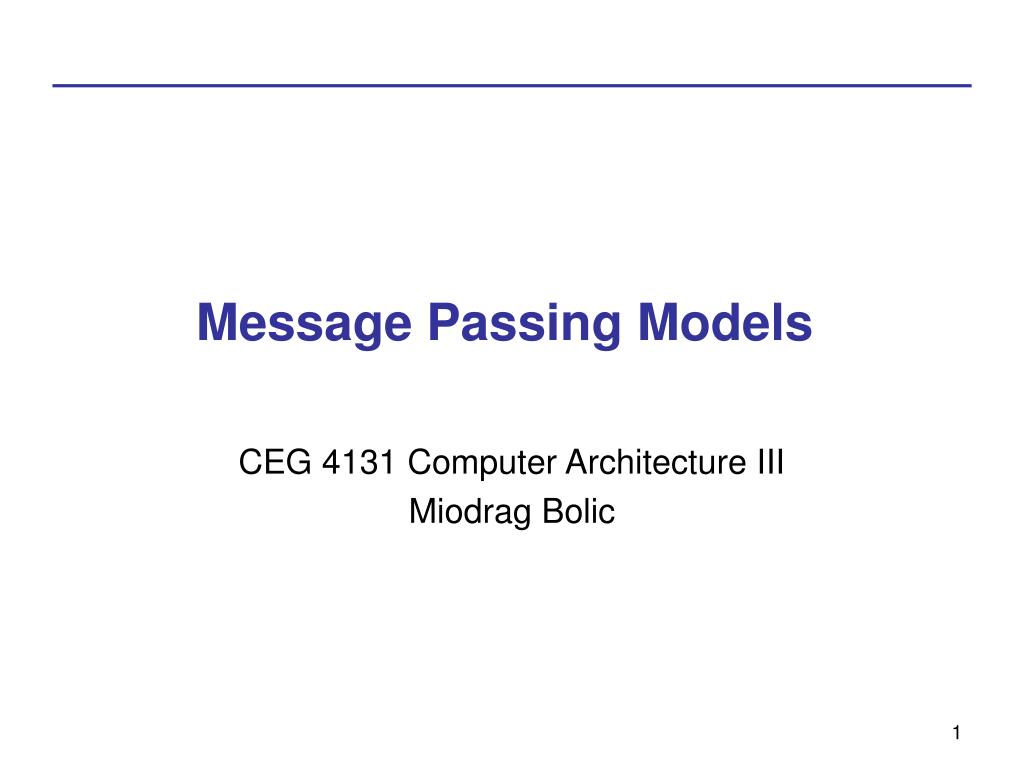 Message Passing Models

CEG 4131 Computer Architecture III
Miodrag Bolic

1